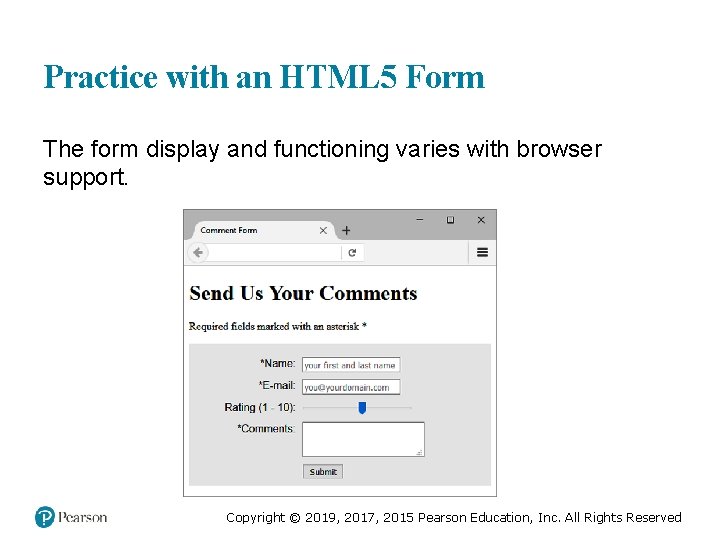 Practice with an HTML5 Form

The form display and functioning varies with browser support.

Comment Form

Send Us Your Comments

Required fields marked with an asterisk *

*Name: your first and last name

*E-mail: you@yourdomain.com

Rating (1 - 10):

*Comments:

Submit

Pearson

Copyright © 2019, 2017, 2015 Pearson Education, Inc. All Rights Reserved